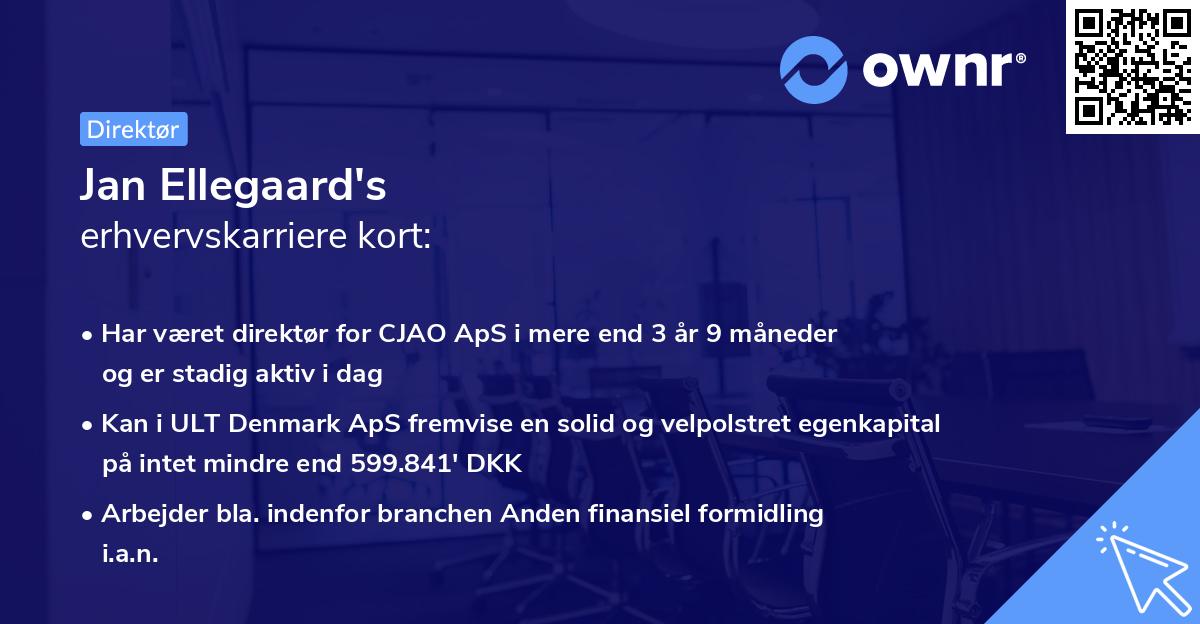 ownr®

Direktør

Jan Ellegaard's
erhvervskarriere kort:

• Har været direktør for CJAO ApS i mere end 3 år 9 måneder og er stadig aktiv i dag

• Kan i ULT Denmark ApS fremvise en solid og velpolstret egenkapital på intet mindre end 599.841' DKK

• Arbejder bla. indenfor branchen Anden finansiel formidling i.a.n.